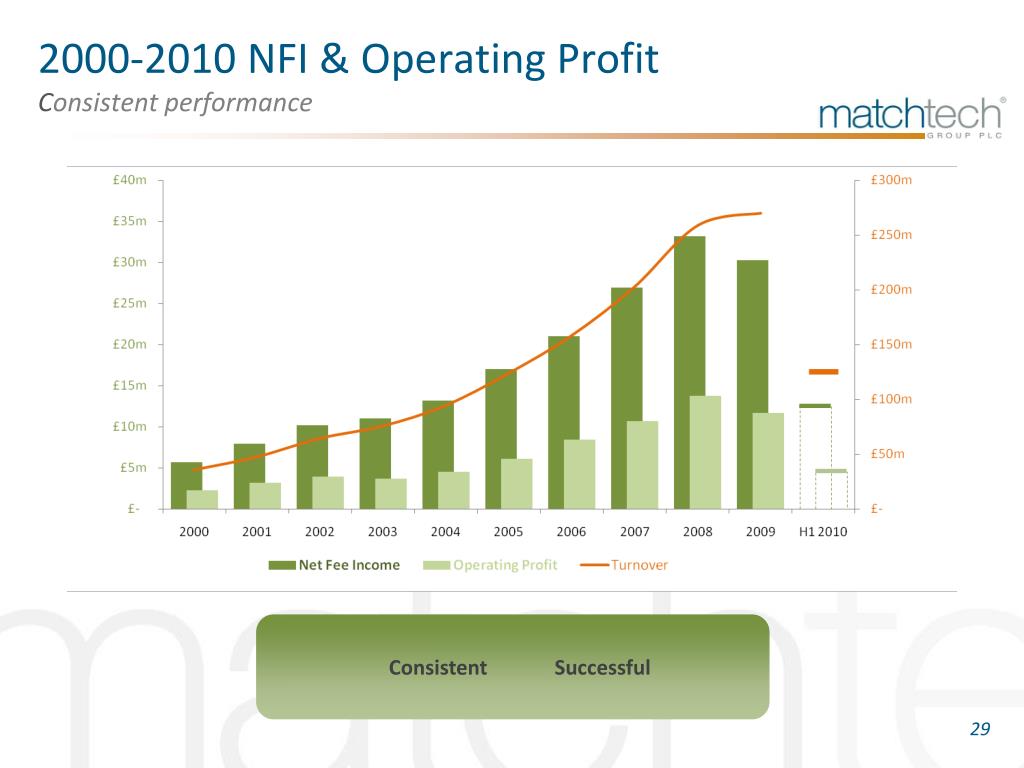 2000-2010 NFI & Operating Profit
Consistent performance

matchtech®
GROUP PLC

£40m
£35m
£30m
£25m
£20m
£15m
£10m
£5m
£-

£300m
£250m
£200m
£150m
£100m
£50m
£-

2000 2001 2002 2003 2004 2005 2006 2007 2008 2009 H1 2010

Net Fee Income Operating Profit Turnover

Consistent Successful

29